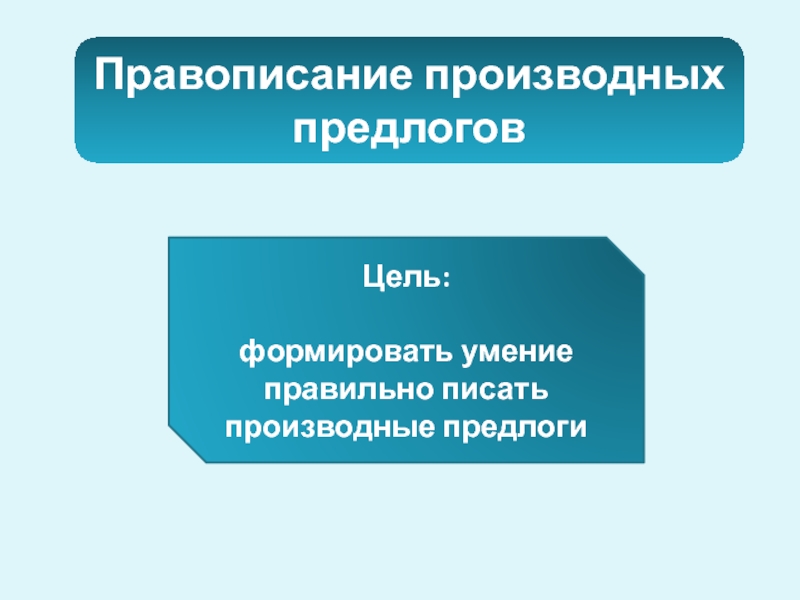 Правописание производных предлогов

Цель:

формировать умение правильно писать производные предлоги